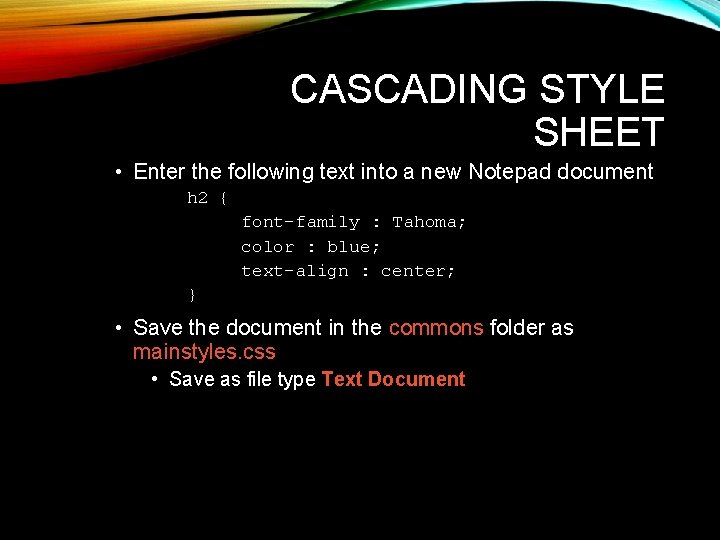 CASCADING STYLE SHEET

• Enter the following text into a new Notepad document

h2 {
font-family : Tahoma;
color : blue;
text-align : center;
}

• Save the document in the commons folder as mainstyles.css
• Save as file type Text Document